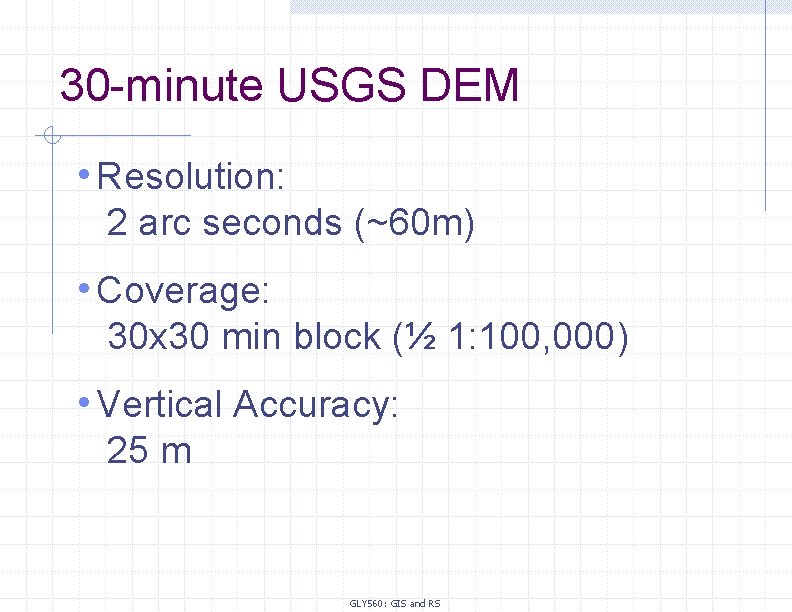 30-minute USGS DEM

• Resolution:
2 arc seconds (~60m)

• Coverage:
30x30 min block (½ 1:100,000)

• Vertical Accuracy:
25 m

GLY560: GIS and RS